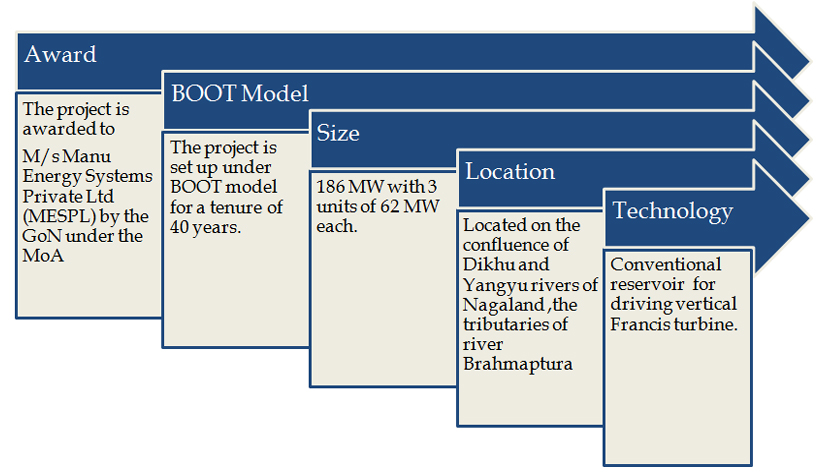 Award

The project is awarded to

M/s Manu Energy Systems Private Ltd (MESPL) by the GoN under the MoA

BOOT Model

The project is set up under BOOT model for a tenure of 40 years.

Size

186 MW with 3 units of 62 MW each.

Location

Located on the confluence of Dikhu and Yangyu rivers of Nagaland ,the tributaries of river Brahmaptura

Technology

Conventional reservoir for driving vertical Francis turbine.